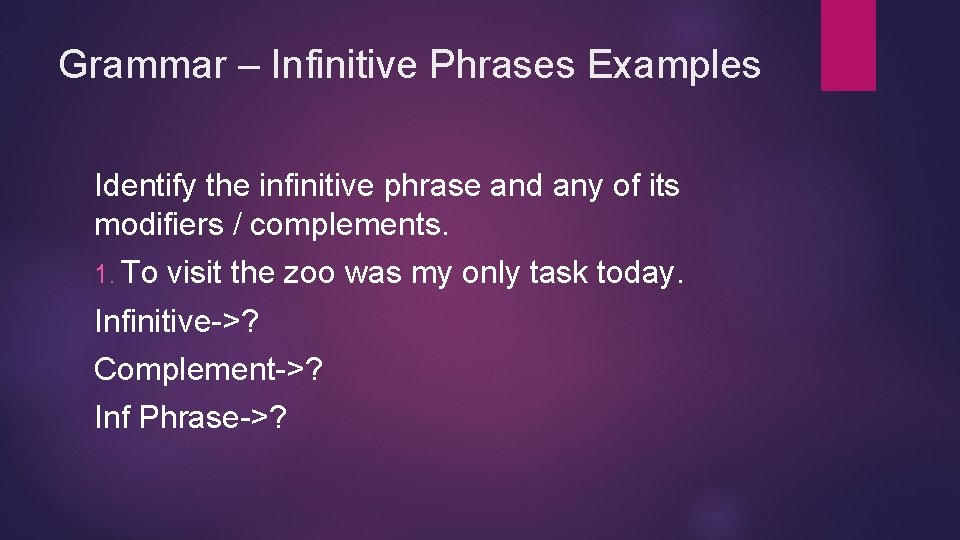 Grammar – Infinitive Phrases Examples

Identify the infinitive phrase and any of its modifiers / complements.

1. To visit the zoo was my only task today.

Infinitive->?

Complement->?

Inf Phrase->?